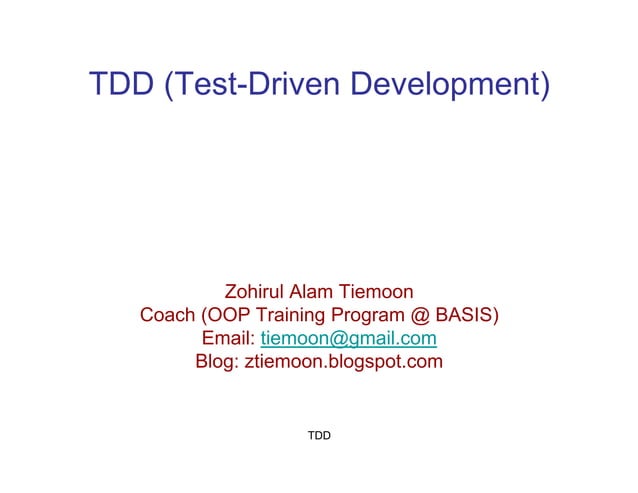 TDD (Test-Driven Development)

Zohirul Alam Tiemoon
Coach (OOP Training Program @ BASIS)
Email: tiemoon@gmail.com
Blog: ztiemoon.blogspot.com

TDD